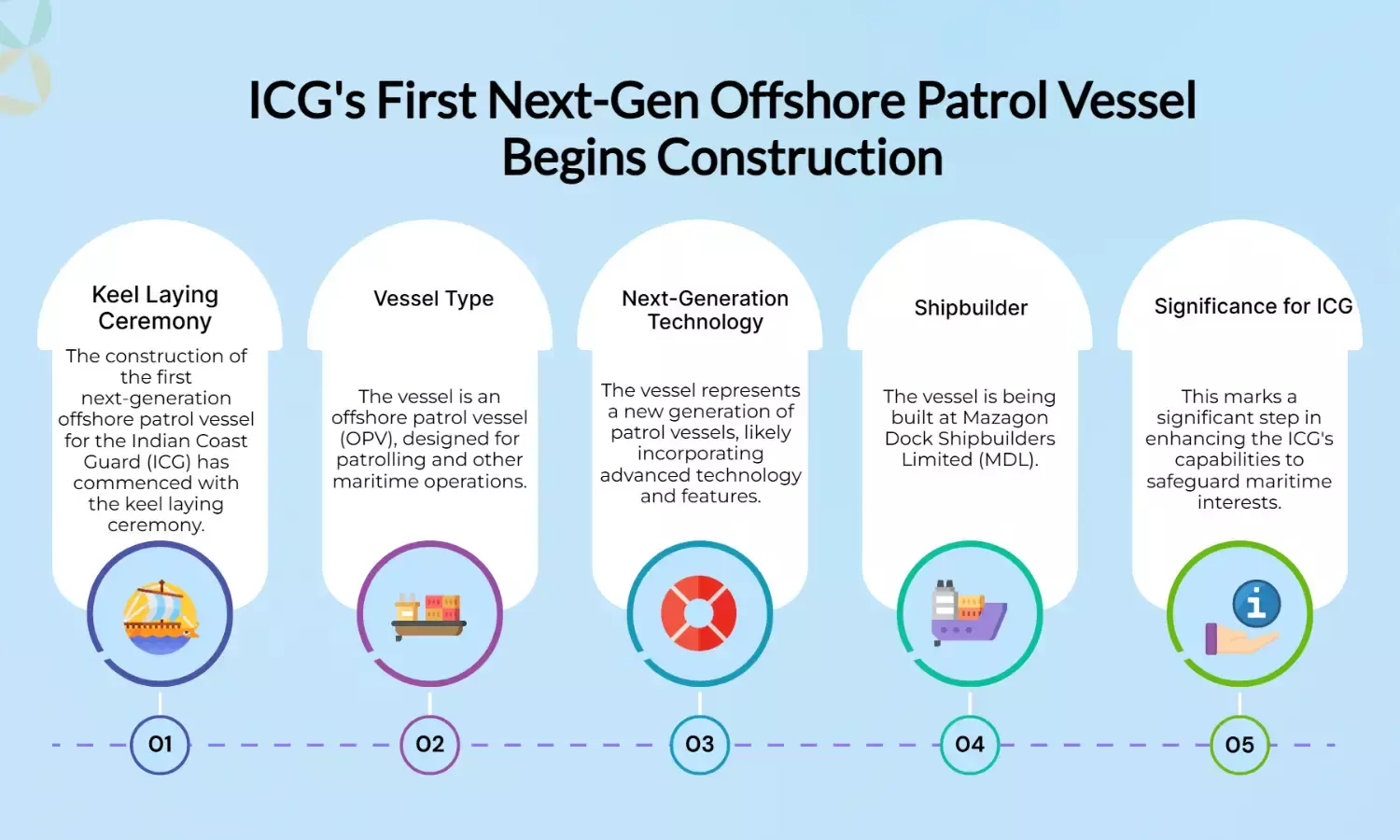 ICG's First Next-Gen Offshore Patrol Vessel Begins Construction

Keel Laying Ceremony

The construction of the first next-generation offshore patrol vessel for the Indian Coast Guard (ICG) has commenced with the keel laying ceremony.

01

Vessel Type

The vessel is an offshore patrol vessel (OPV), designed for patrolling and other maritime operations.

02

Next-Generation Technology

The vessel represents a new generation of patrol vessels, likely incorporating advanced technology and features.

03

Shipbuilder

The vessel is being built at Mazagon Dock Shipbuilders Limited (MDL).

04

Significance for ICG

This marks a significant step in enhancing the ICG's capabilities to safeguard maritime interests.

05